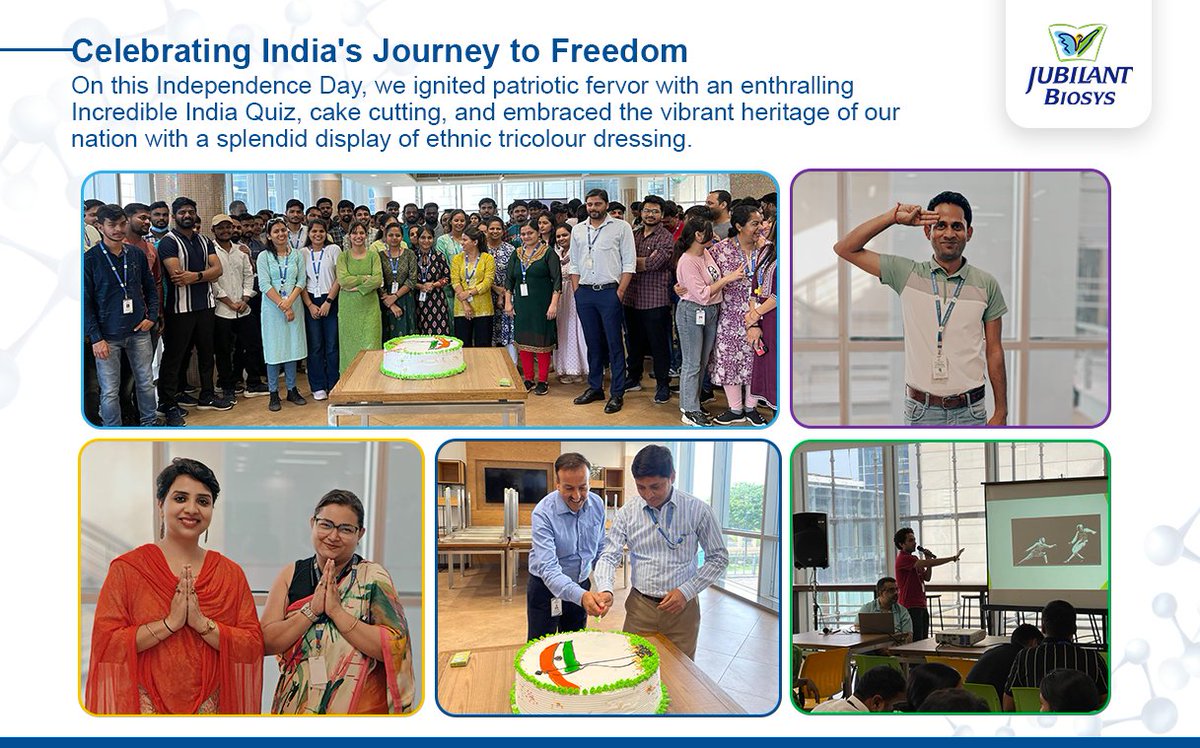 Celebrating India's Journey to Freedom

On this Independence Day, we ignited patriotic fervor with an enthralling Incredible India Quiz, cake cutting, and embraced the vibrant heritage of our nation with a splendid display of ethnic tricolour dressing.

JUBILANT BIOSYS